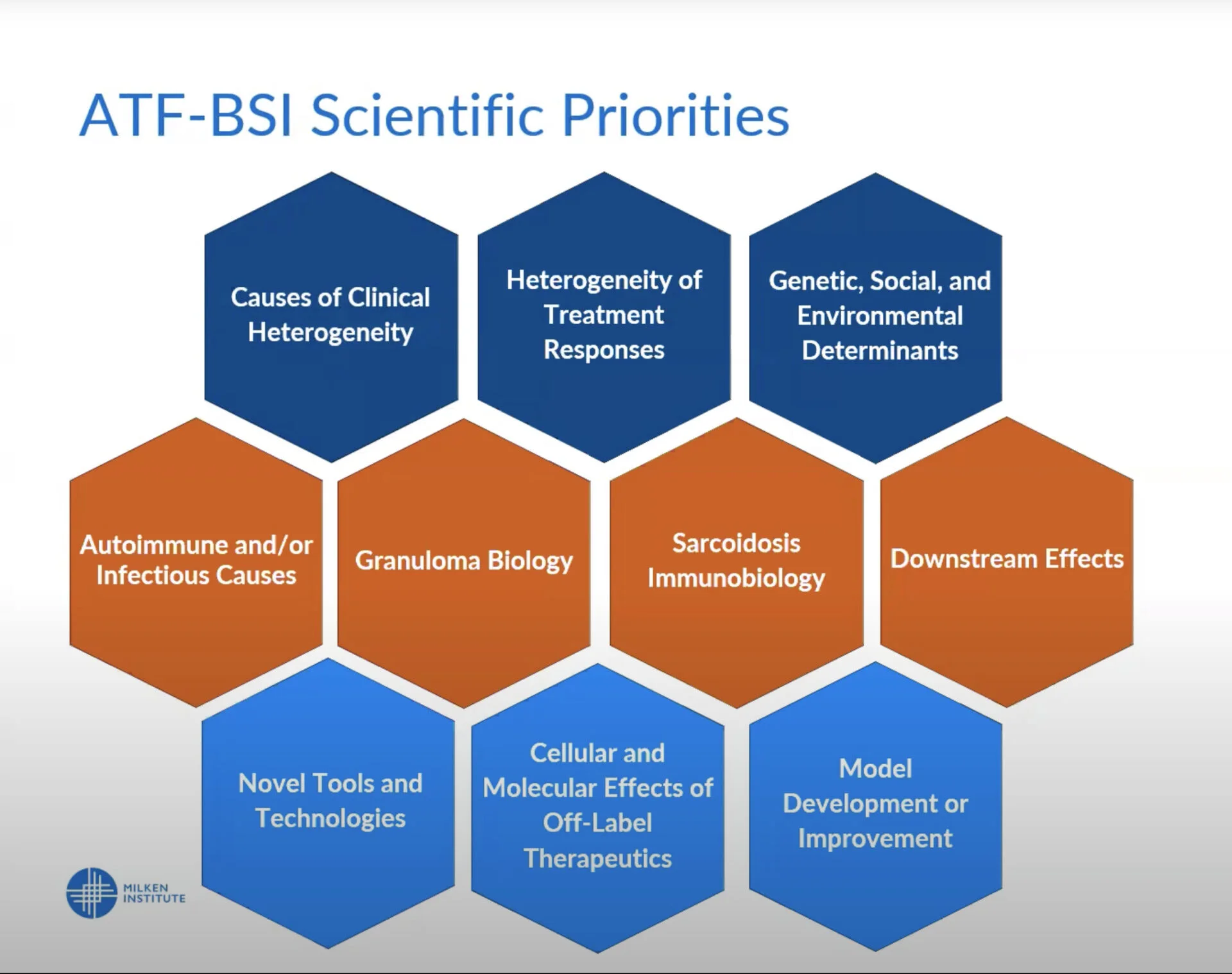 ATF-BSI Scientific Priorities

Causes of Clinical Heterogeneity

Heterogeneity of Treatment Responses

Genetic, Social, and Environmental Determinants

Autoimmune and/or Infectious Causes

Granuloma Biology

Sarcoidosis Immunobiology

Downstream Effects

Novel Tools and Technologies

Cellular and Molecular Effects of Off-Label Therapeutics

Model Development or Improvement

MILKEN INSTITUTE